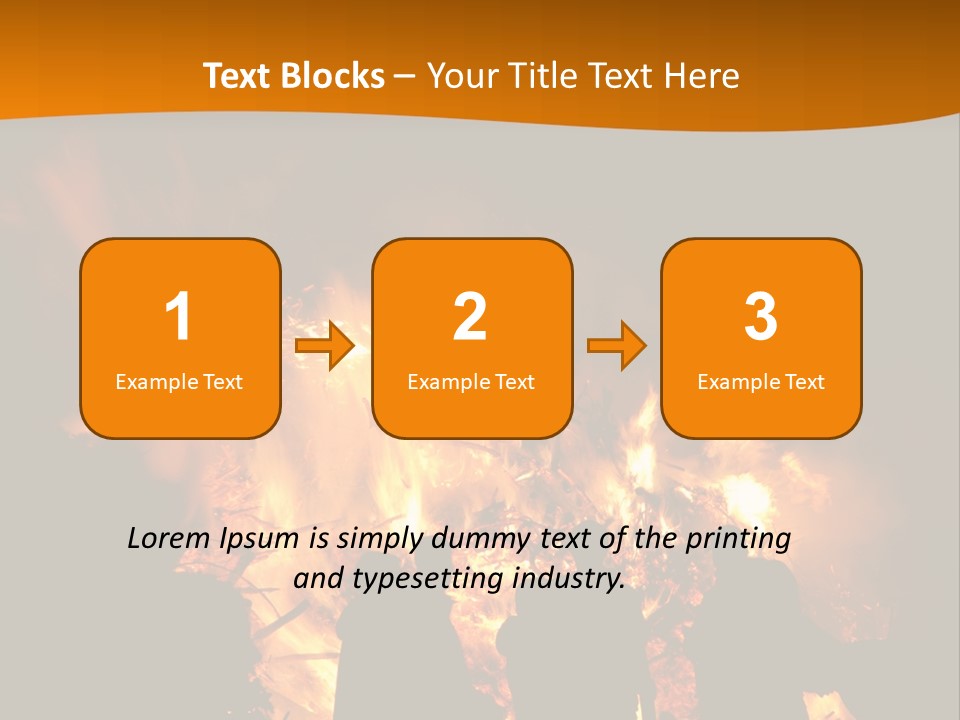 Text Blocks – Your Title Text Here

1
Example Text

2
Example Text

3
Example Text

Lorem Ipsum is simply dummy text of the printing and typesetting industry.